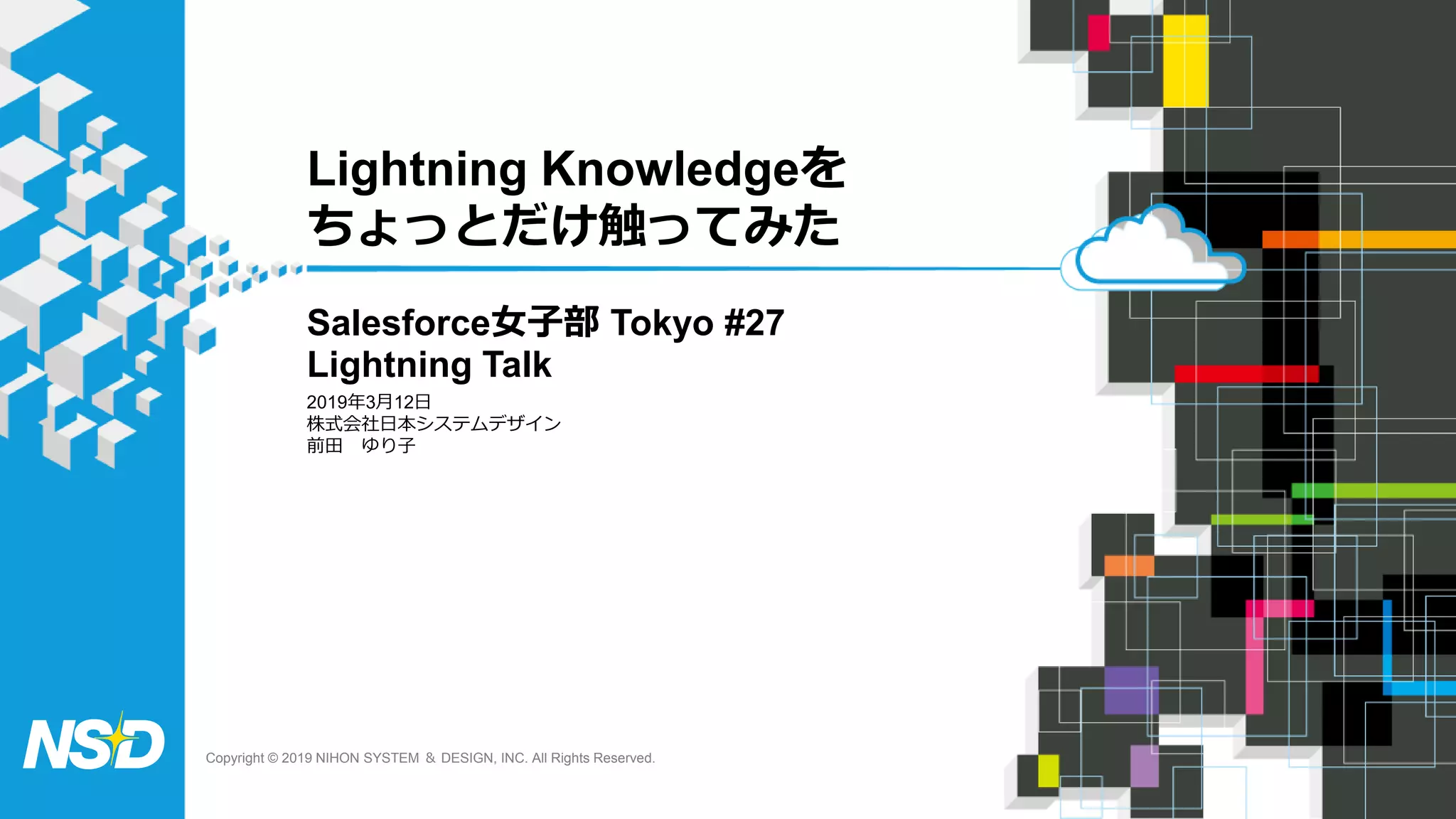 Lightning Knowledgeを
ちょっとだけ触ってみた

Salesforce女子部 Tokyo #27
Lightning Talk

2019年3月12日
株式会社日本システムデザイン
前田　ゆり子

NSD

Copyright © 2019 NIHON SYSTEM ＆ DESIGN, INC. All Rights Reserved.